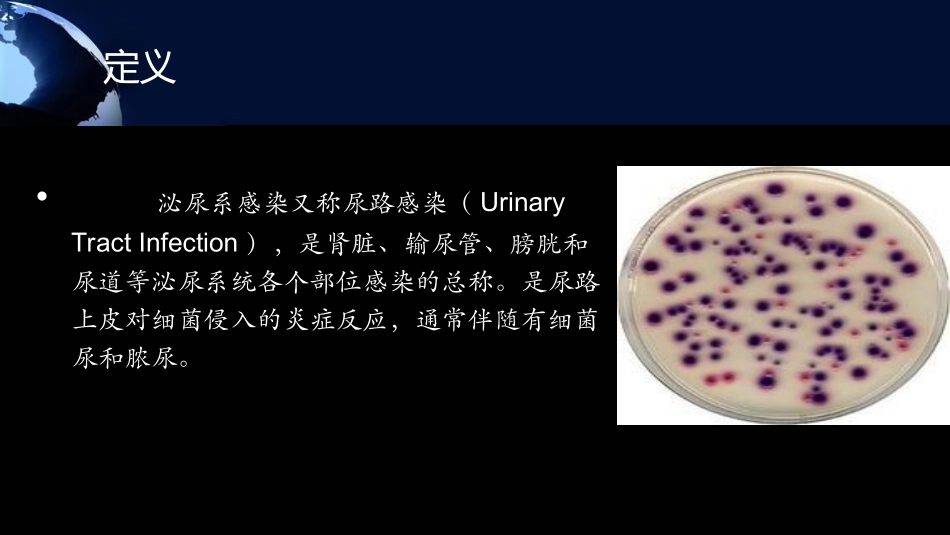 定义

• 泌尿系感染又称尿路感染（Urinary Tract Infection），是肾脏、输尿管、膀胱和尿道等泌尿系统各个部位感染的总称。是尿路上皮对细菌侵入的炎症反应，通常伴随有细菌尿和脓尿。